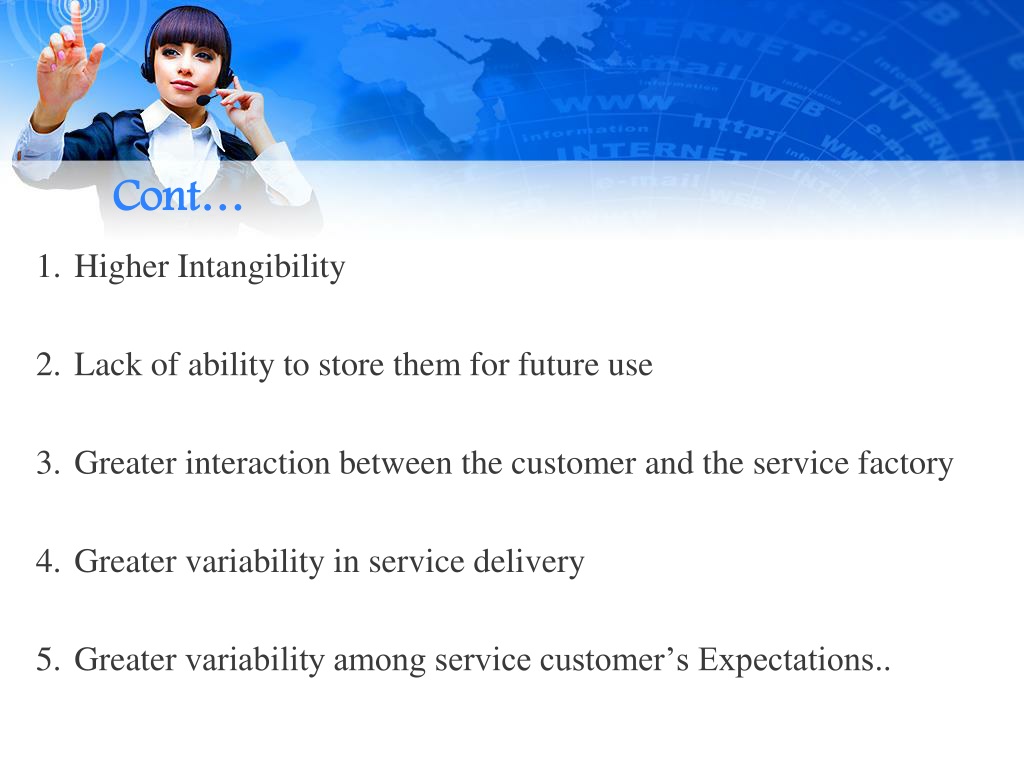 Cont…

1. Higher Intangibility

2. Lack of ability to store them for future use

3. Greater interaction between the customer and the service factory

4. Greater variability in service delivery

5. Greater variability among service customer’s Expectations..